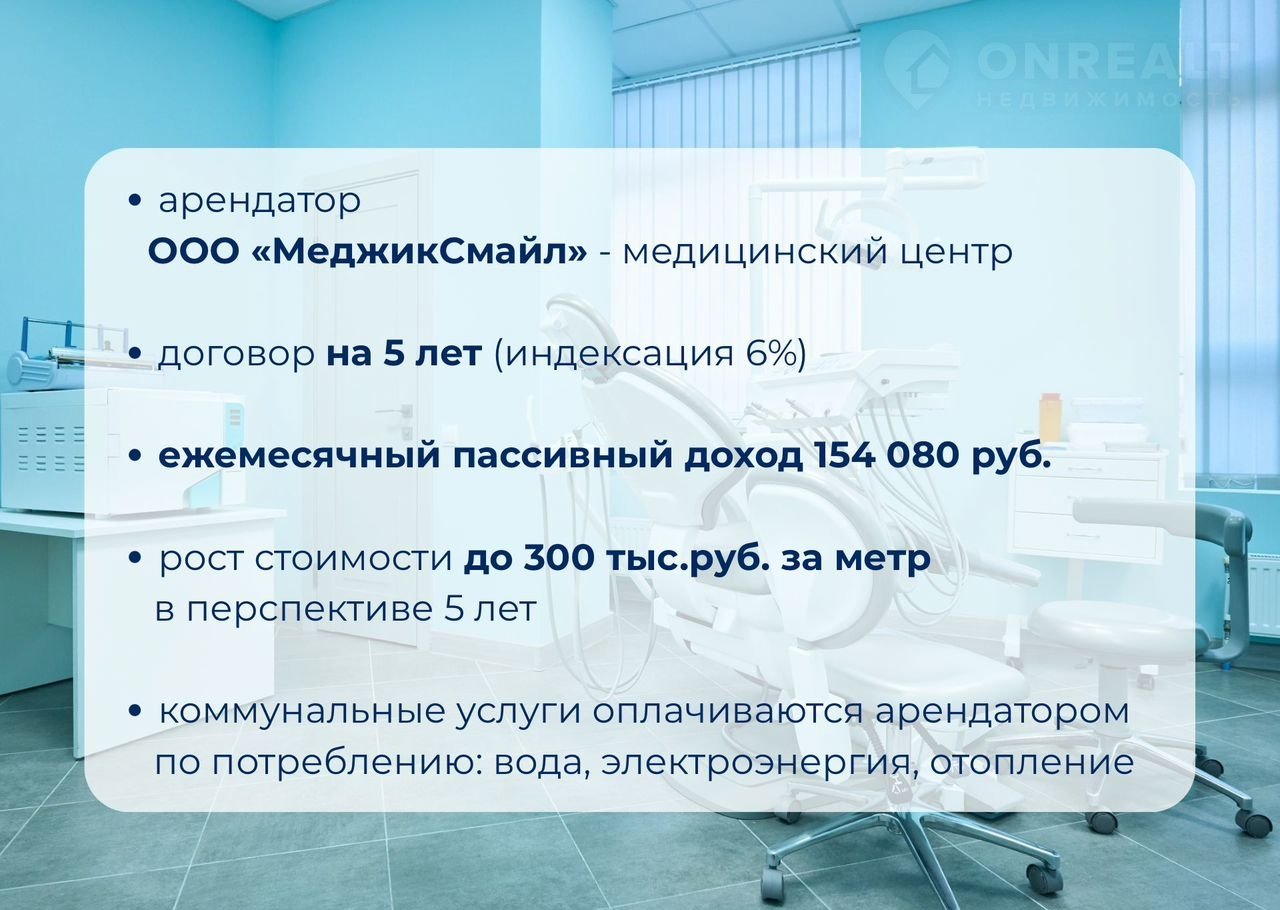 ONREALT
НЕДВИЖИМОСТЬ

• арендатор
ООО «МеджикСмайл» - медицинский центр

• договор на 5 лет (индексация 6%)

• ежемесячный пассивный доход 154 080 руб.

• рост стоимости до 300 тыс.руб. за метр в перспективе 5 лет

• коммунальные услуги оплачиваются арендатором по потреблению: вода, электроэнергия, отопление